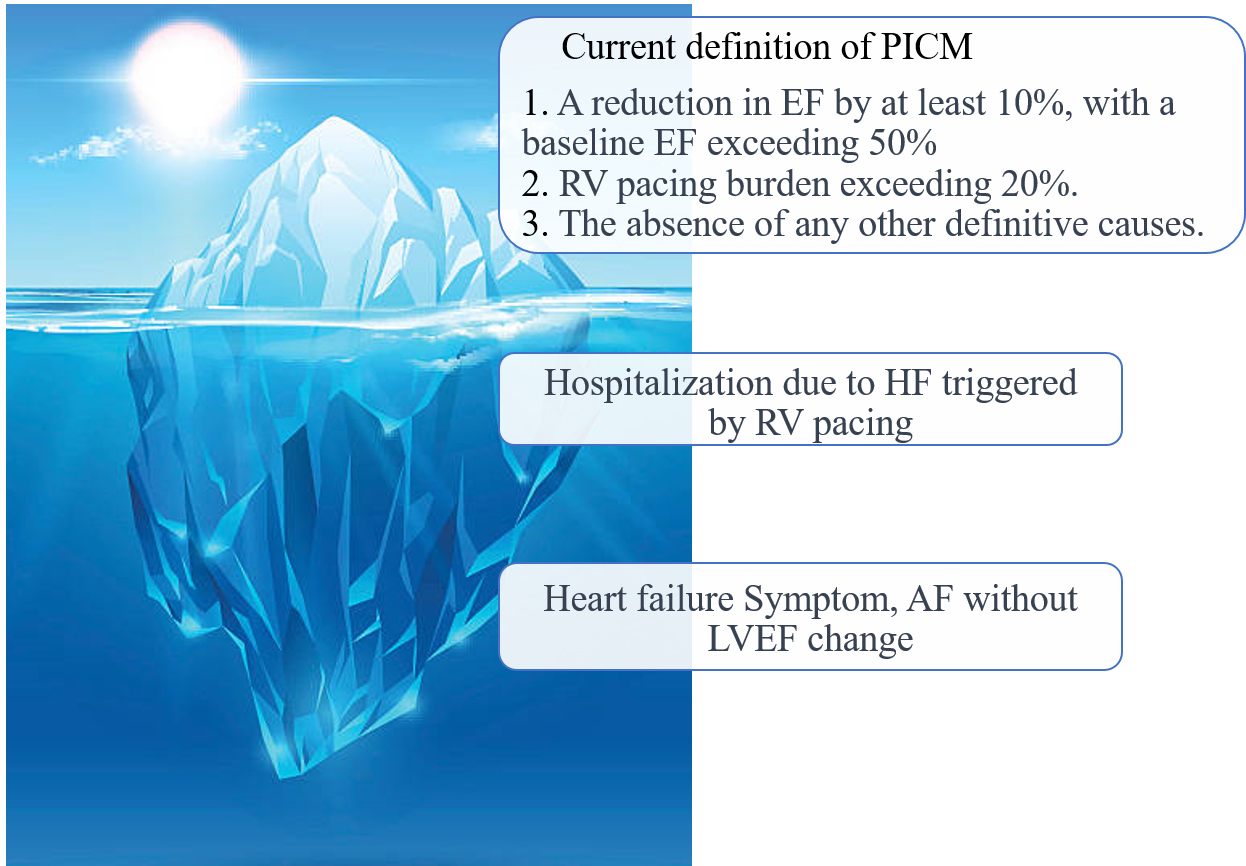 Current definition of PICM

1. A reduction in EF by at least 10%, with a baseline EF exceeding 50%
2. RV pacing burden exceeding 20%.
3. The absence of any other definitive causes.

Hospitalization due to HF triggered by RV pacing

Heart failure Symptom, AF without LVEF change